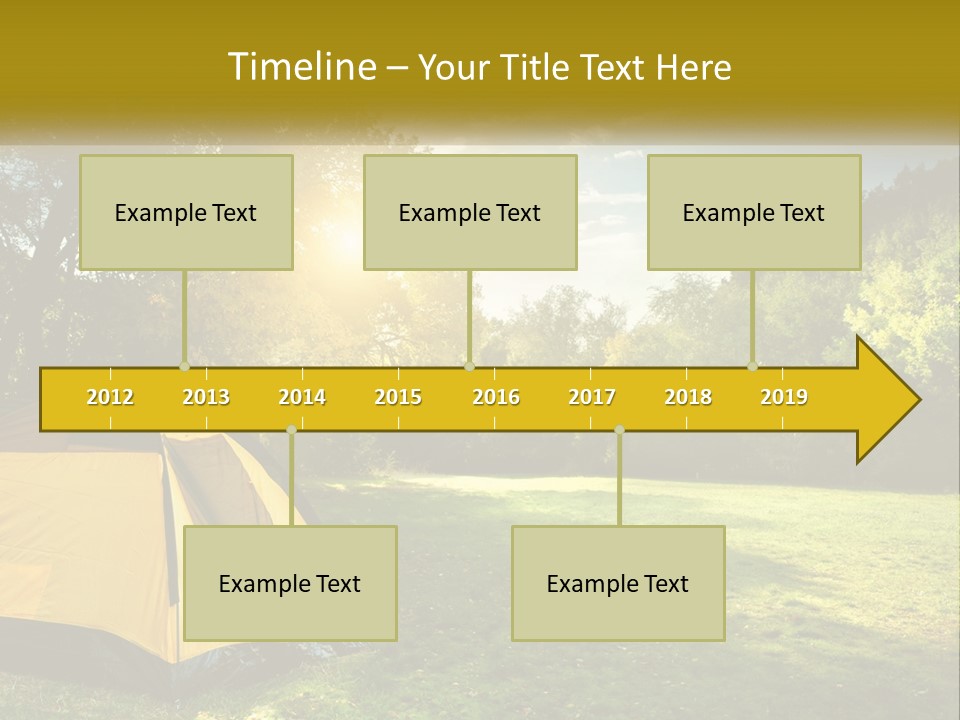 Timeline – Your Title Text Here

Example Text

Example Text

Example Text

2012 2013 2014 2015 2016 2017 2018 2019

Example Text

Example Text